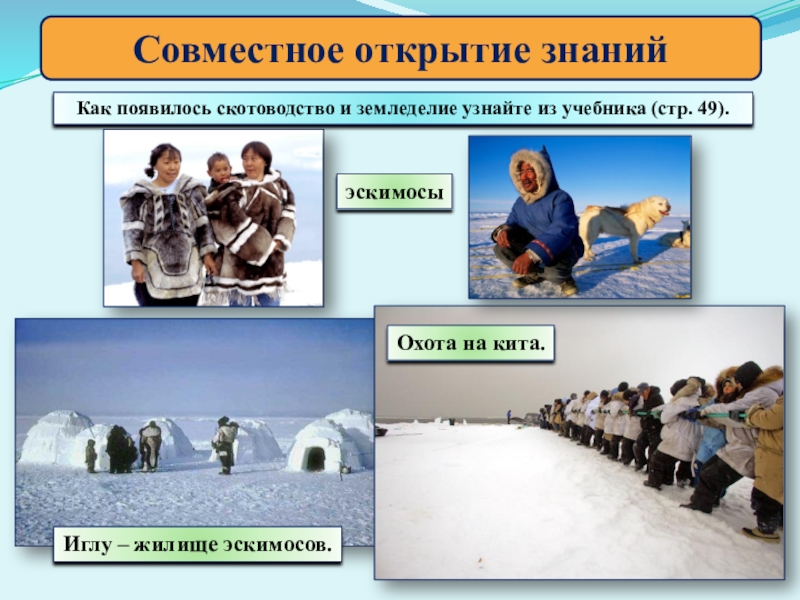 Совместное открытие знаний

Как появилось скотоводство и земледелие узнайте из учебника (стр. 49).

эскимосы

Охота на кита.

Иглу – жилище эскимосов.